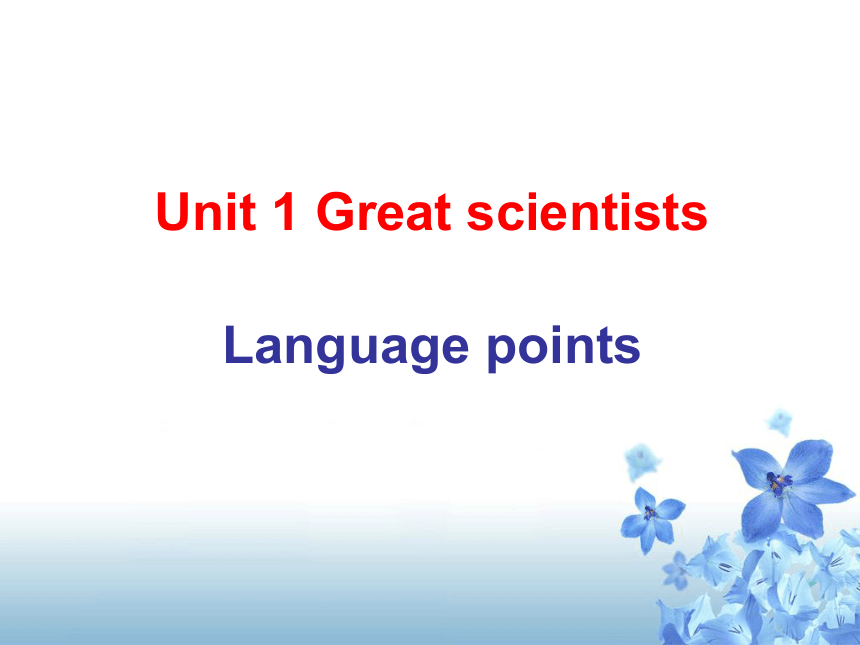 Unit 1 Great scientists

Language points